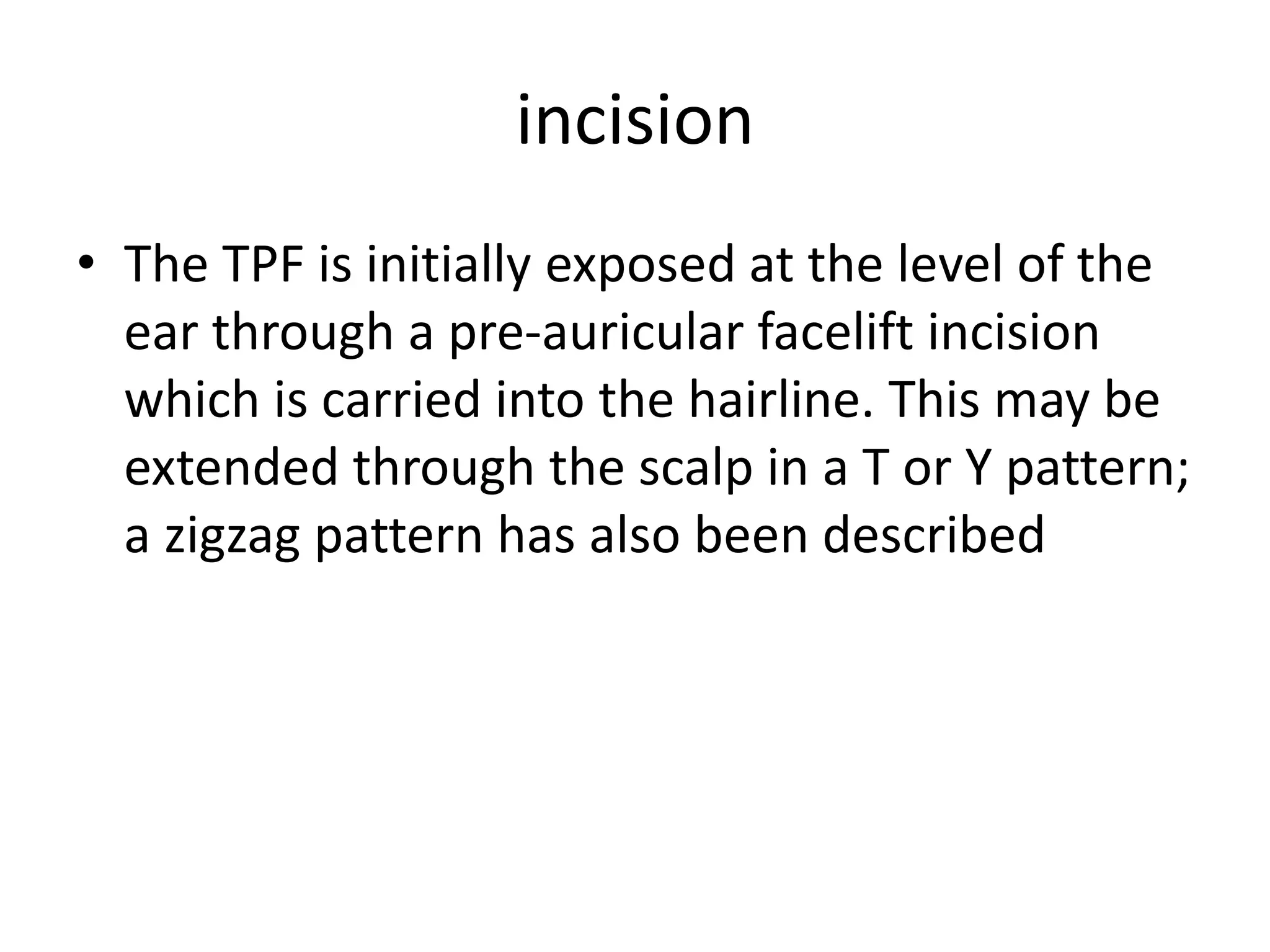 incision

• The TPF is initially exposed at the level of the ear through a pre-auricular facelift incision which is carried into the hairline. This may be extended through the scalp in a T or Y pattern; a zigzag pattern has also been described